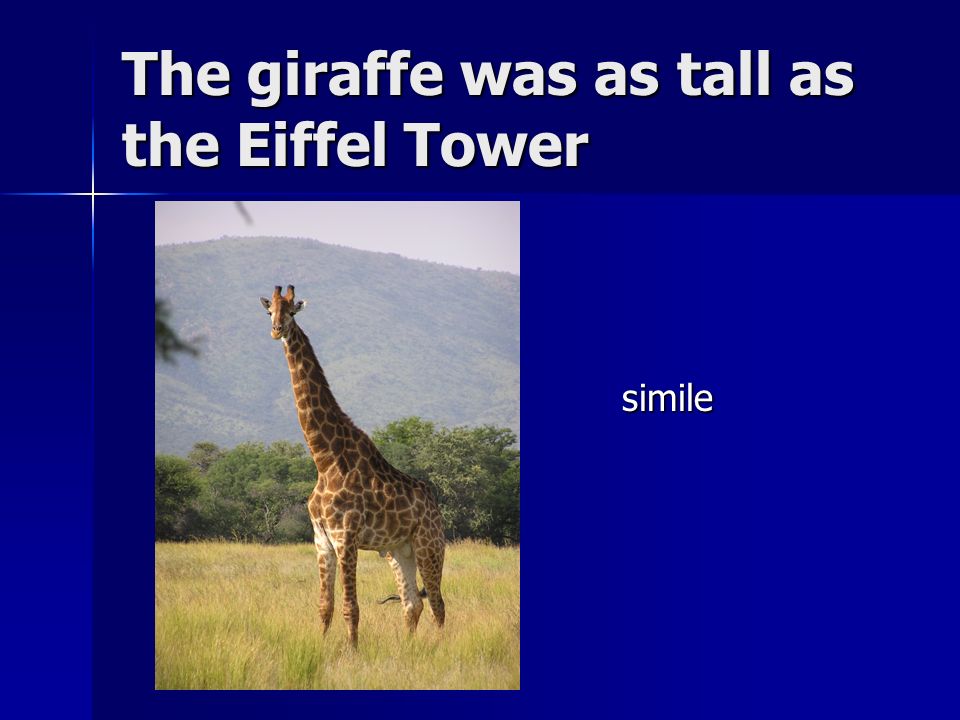 The giraffe was as tall as the Eiffel Tower

simile